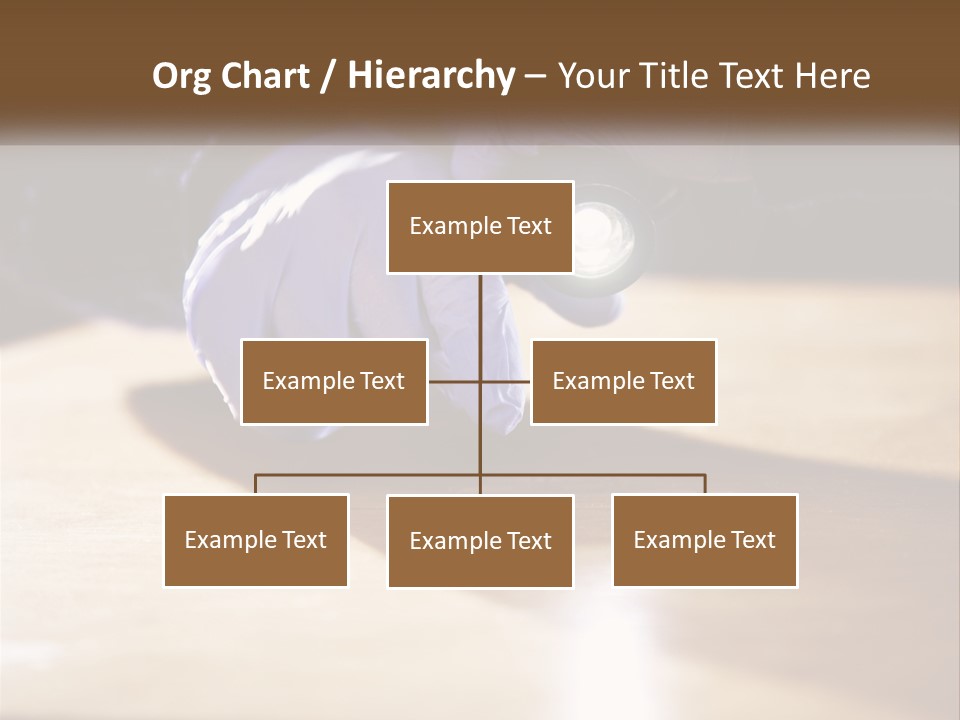 Org Chart / Hierarchy – Your Title Text Here

Example Text

Example Text

Example Text

Example Text

Example Text

Example Text